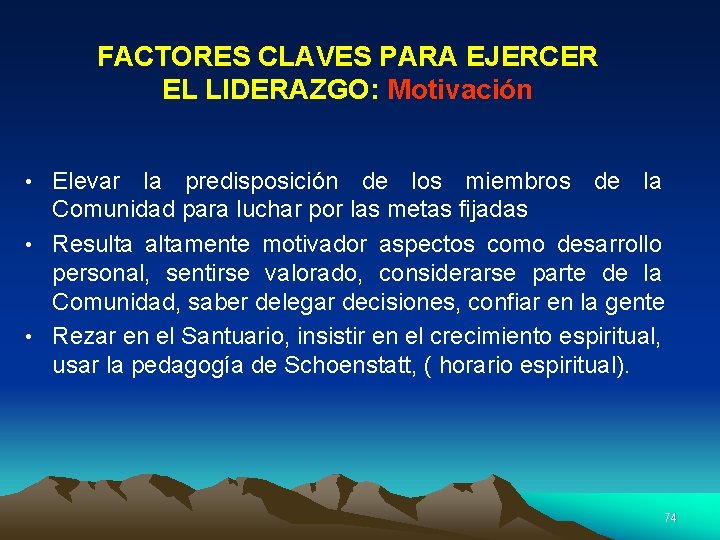 FACTORES CLAVES PARA EJERCER EL LIDERAZGO: Motivación

• Elevar la predisposición de los miembros de la Comunidad para luchar por las metas fijadas
• Resulta altamente motivador aspectos como desarrollo personal, sentirse valorado, considerarse parte de la Comunidad, saber delegar decisiones, confiar en la gente
• Rezar en el Santuario, insistir en el crecimiento espiritual, usar la pedagogía de Schoenstatt, ( horario espiritual).

74